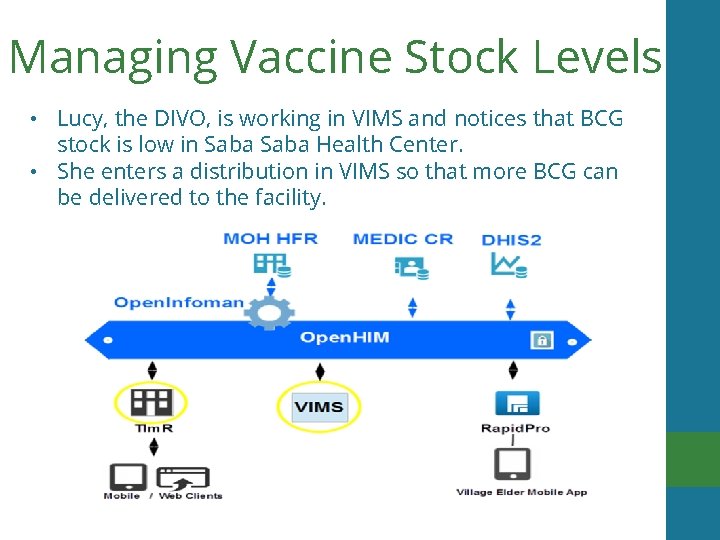 Managing Vaccine Stock Levels

• Lucy, the DIVO, is working in VIMS and notices that BCG stock is low in Saba Saba Health Center.
• She enters a distribution in VIMS so that more BCG can be delivered to the facility.

MOH HFR
MEDIC CR
DHIS2
OpenInfoman
OpenHIM
TImR
VIMS
RapidPro
Mobile / Web Clients
Village Elder Mobile App